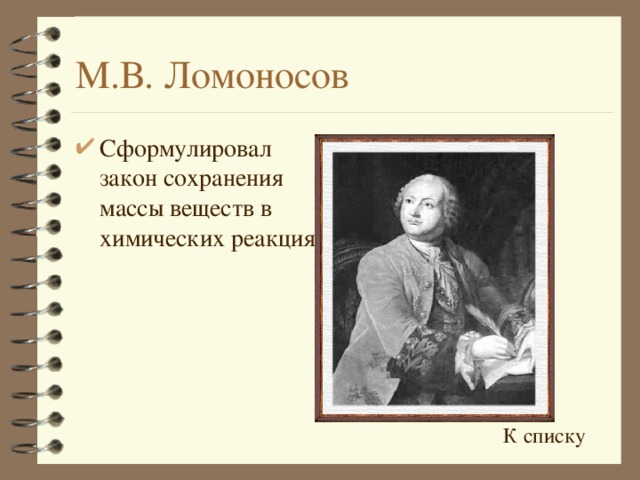 М.В. Ломоносов

✔ Сформулировал закон сохранения массы веществ в химических реакция

К списку